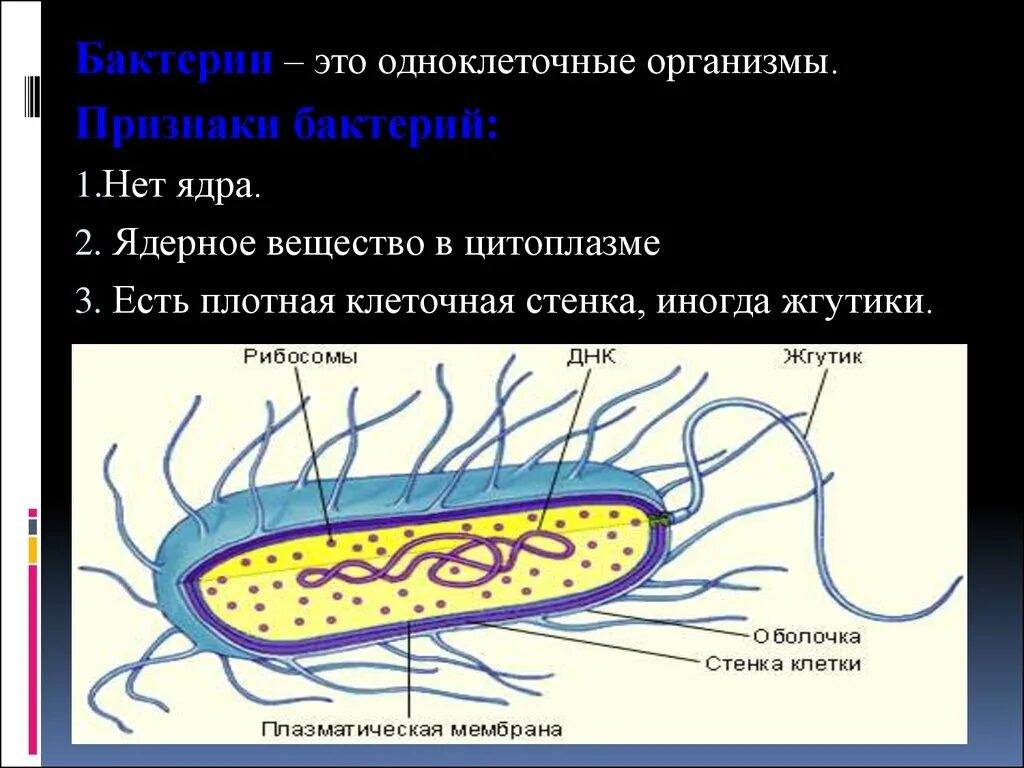 Бактерии – это одноклеточные организмы.

Признаки бактерий:

1.Нет ядра.

2. Ядерное вещество в цитоплазме

3. Есть плотная клеточная стенка, иногда жгутики.

Рибосомы

ДНК

Жгутик

Оболочка

Стенка клетки

Плазматическая мембрана